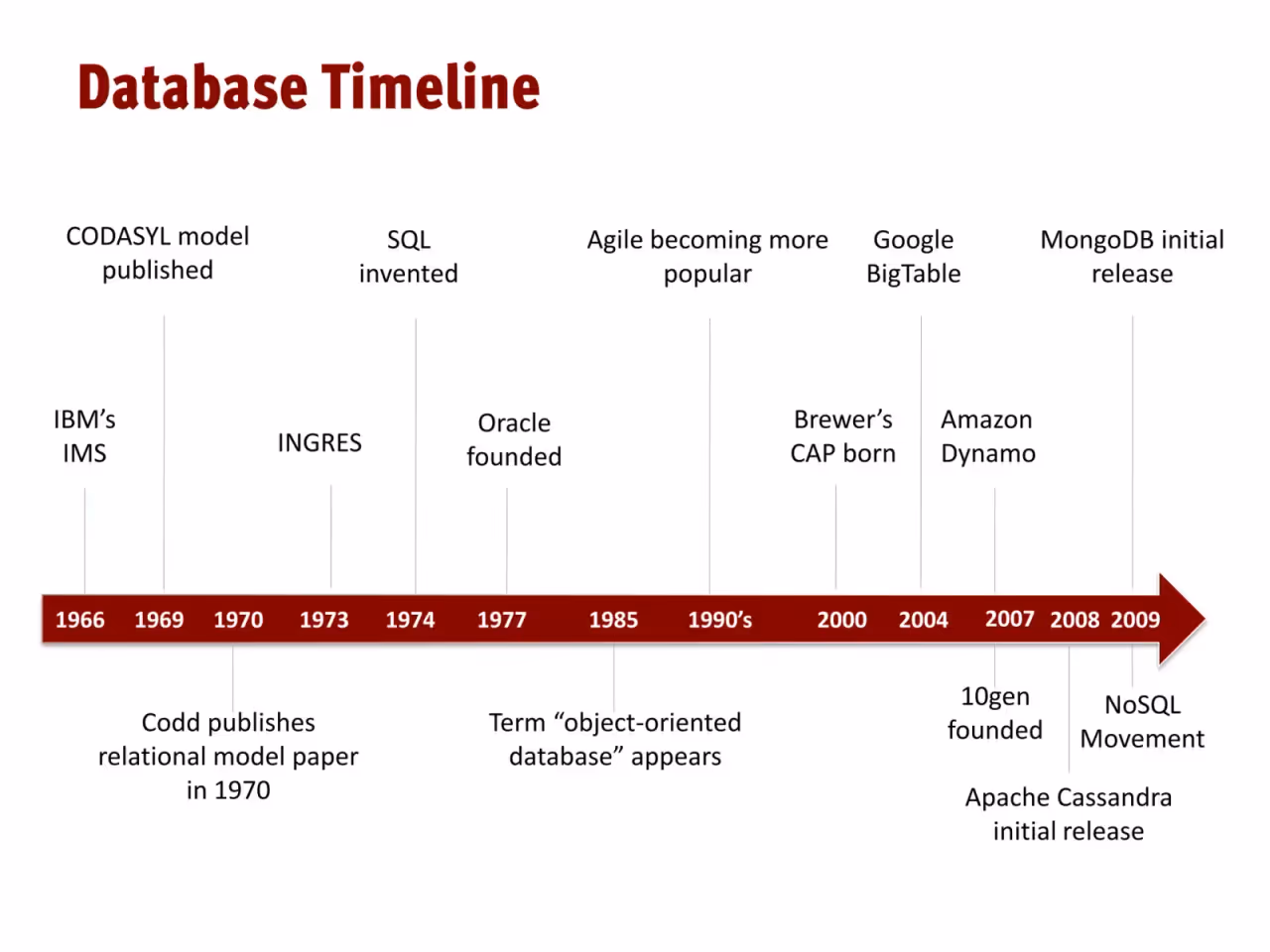 Database Timeline

CODASYL model published

SQL invented

Agile becoming more popular

Google BigTable

MongoDB initial release

IBM's IMS

INGRES

Oracle founded

Brewer's CAP born

Amazon Dynamo

1966 1969 1970 1973 1974 1977 1985 1990's 2000 2004 2007 2008 2009

Codd publishes relational model paper in 1970

Term "object-oriented database" appears

10gen founded

NoSQL Movement

Apache Cassandra initial release